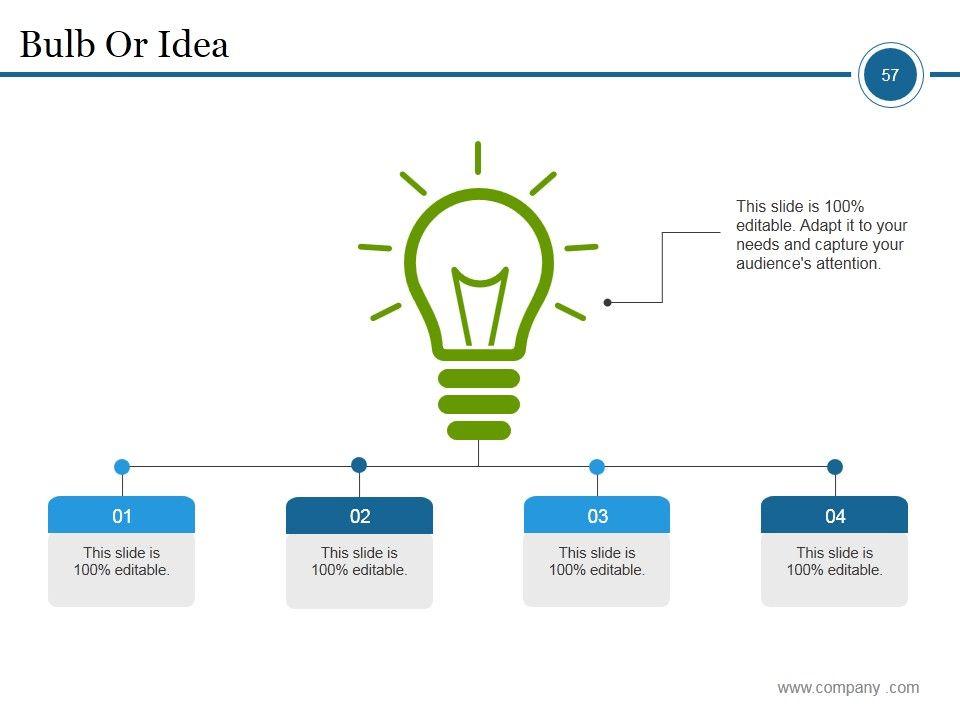 Bulb Or Idea

57

This slide is 100% editable. Adapt it to your needs and capture your audience's attention.

01

This slide is 100% editable.

02

This slide is 100% editable.

03

This slide is 100% editable.

04

This slide is 100% editable.

www.company .com